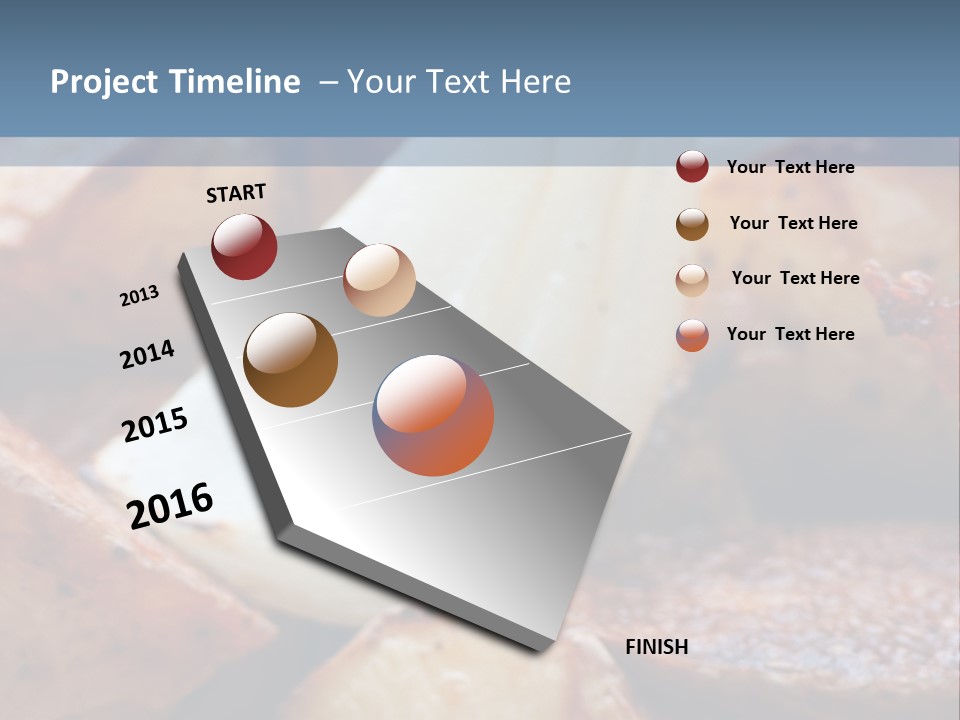 Project Timeline – Your Text Here

START

2013

2014

2015

2016

FINISH

Your Text Here

Your Text Here

Your Text Here

Your Text Here